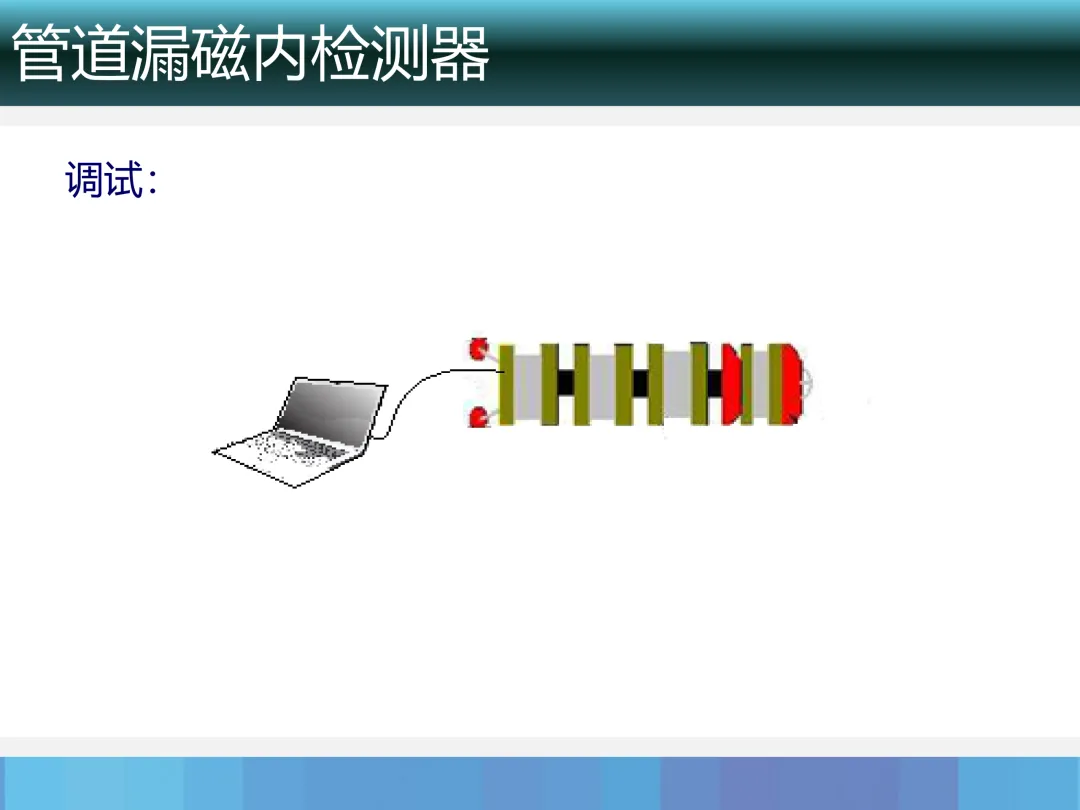 管道漏磁内检测器

调试：